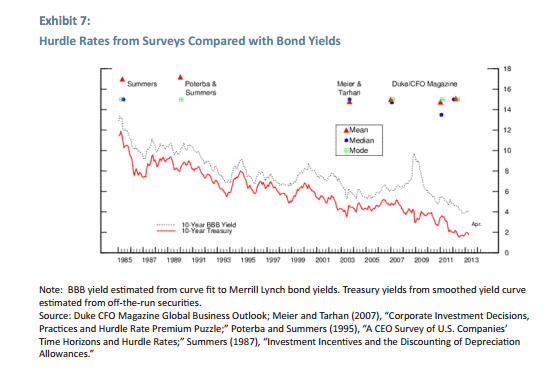 Exhibit 7:
Hurdle Rates from Surveys Compared with Bond Yields

Summers

Poterba & Summers

Meier & Tarhan

Duke/CFO Magazine

Mean
Median
Mode

10-Year BBB Yield
10-Year Treasury

Apr.

18
16
14
12
10
8
6
4
2
0

1985 1987 1989 1991 1993 1995 1997 1999 2001 2003 2005 2007 2009 2011 2013

Note: BBB yield estimated from curve fit to Merrill Lynch bond yields. Treasury yields from smoothed yield curve estimated from off-the-run securities.
Source: Duke CFO Magazine Global Business Outlook; Meier and Tarhan (2007), "Corporate Investment Decisions, Practices and Hurdle Rate Premium Puzzle;" Poterba and Summers (1995), "A CEO Survey of U.S. Companies' Time Horizons and Hurdle Rates;" Summers (1987), "Investment Incentives and the Discounting of Depreciation Allowances."